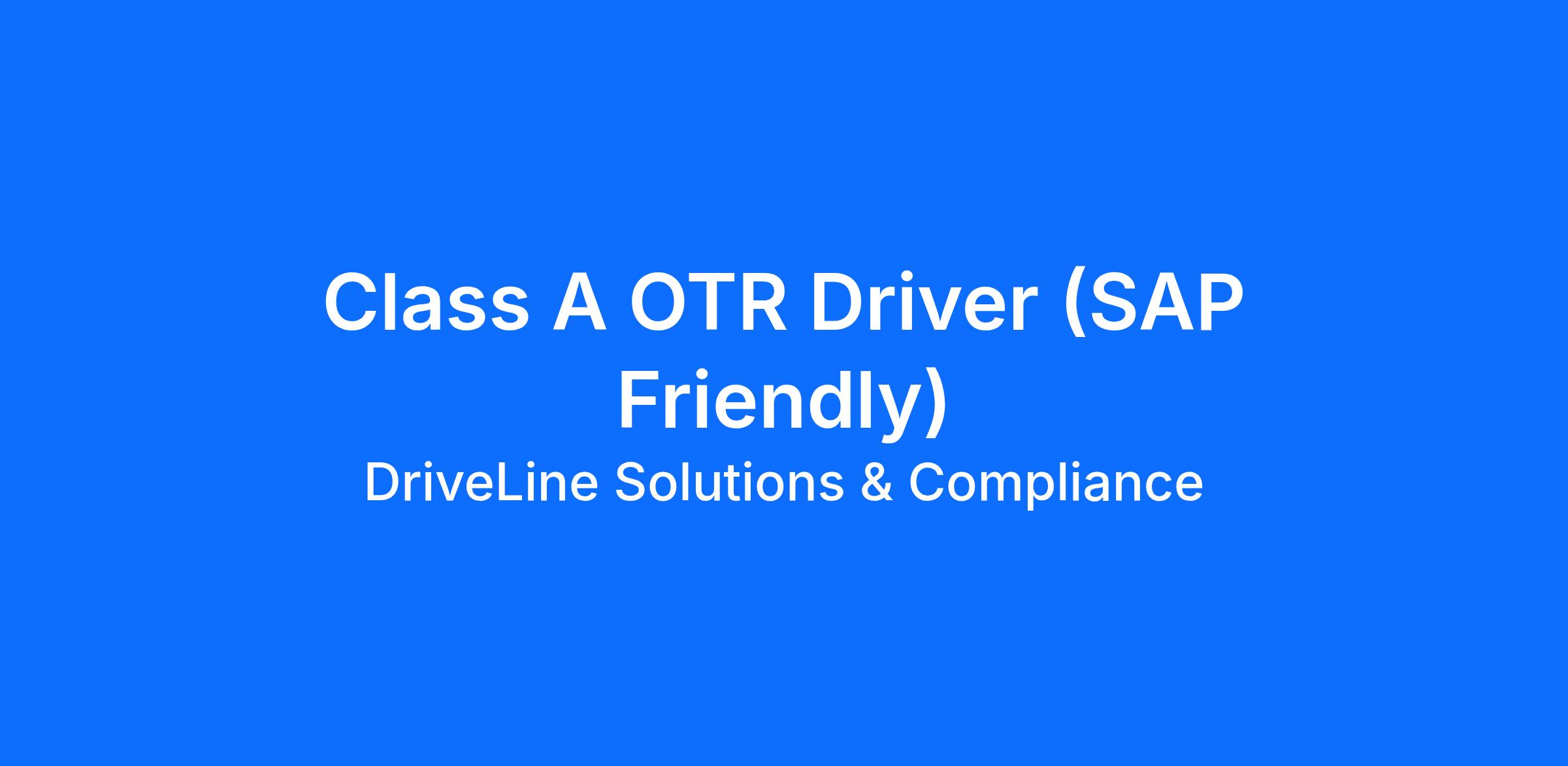 Class A OTR Driver (SAP Friendly)
DriveLine Solutions & Compliance